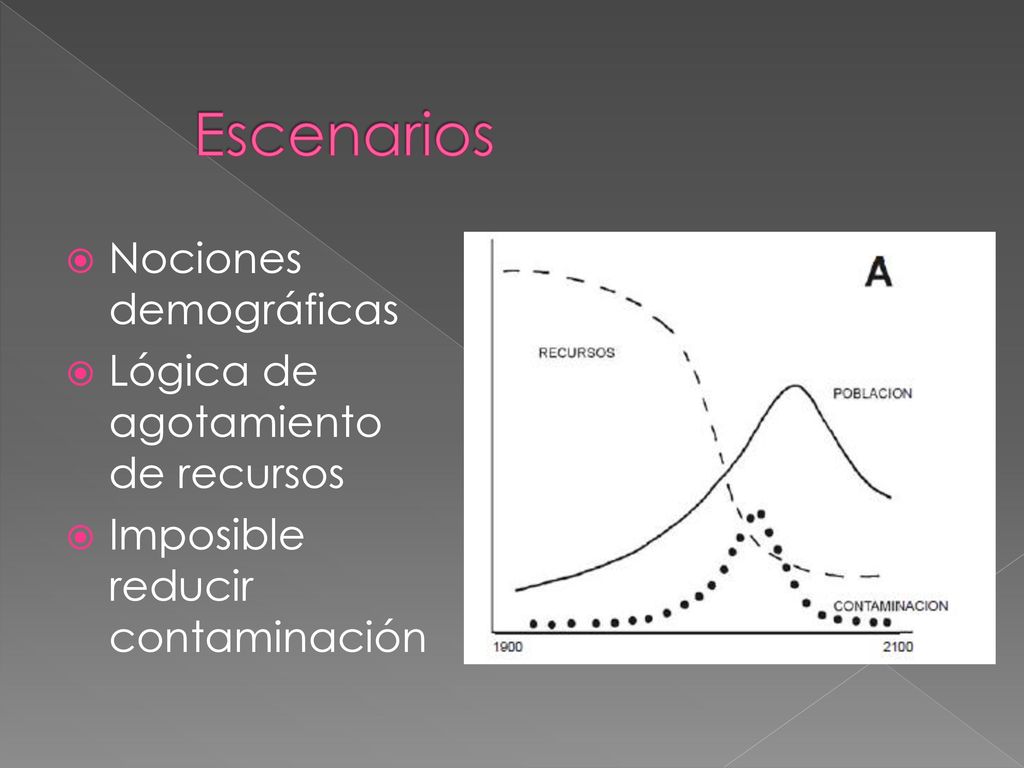 Escenarios

Nociones demográficas

Lógica de agotamiento de recursos

Imposible reducir contaminación

A

RECURSOS

POBLACION

CONTAMINACION

1900

2100